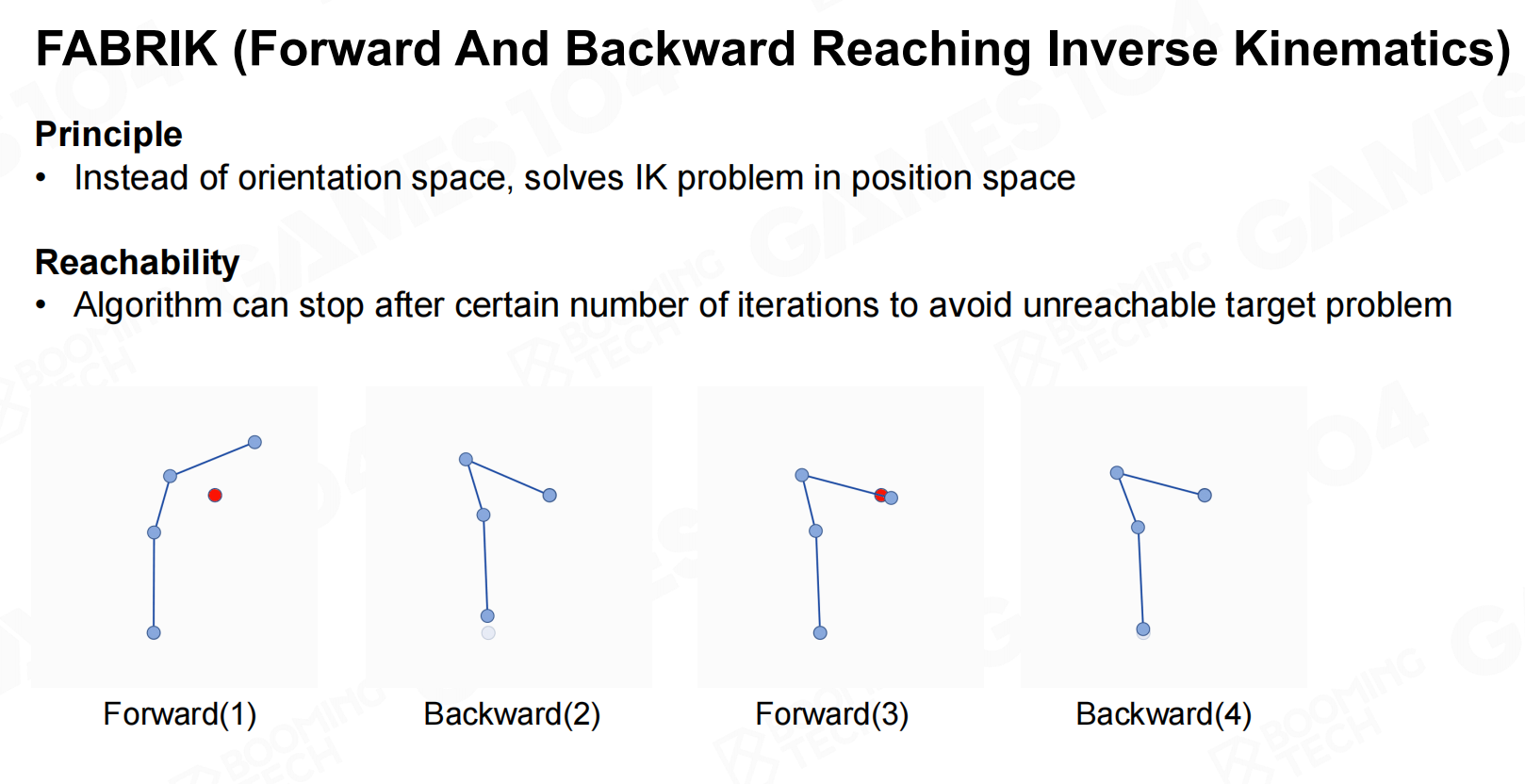 FABRIK (Forward And Backward Reaching Inverse Kinematics)

Principle
• Instead of orientation space, solves IK problem in position space

Reachability
• Algorithm can stop after certain number of iterations to avoid unreachable target problem

Forward(1)

Backward(2)

Forward(3)

Backward(4)